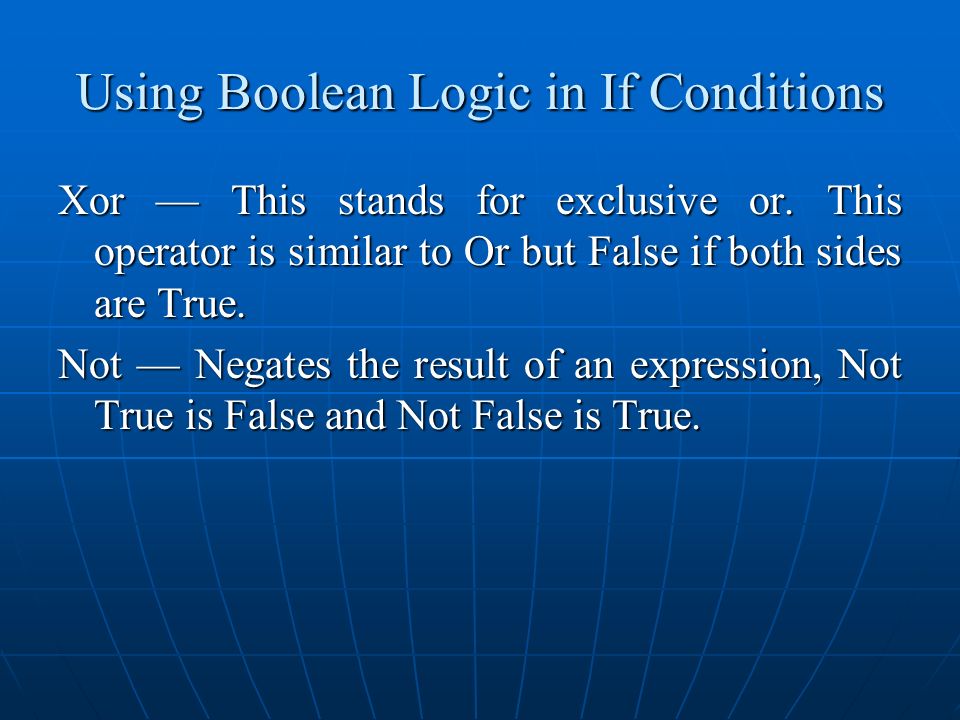 Using Boolean Logic in If Conditions

Xor — This stands for exclusive or. This operator is similar to Or but False if both sides are True.

Not — Negates the result of an expression, Not True is False and Not False is True.